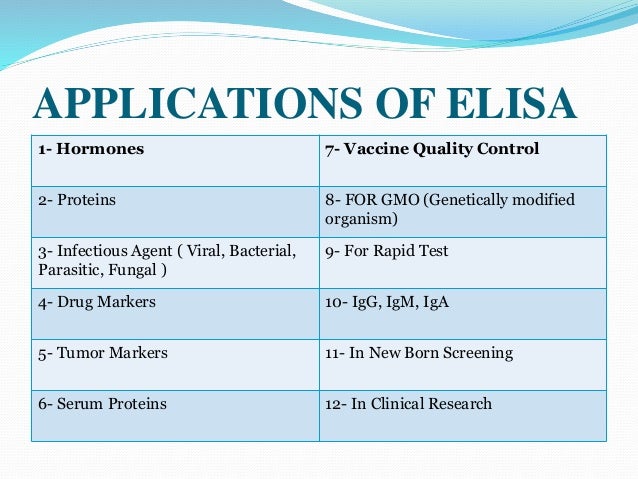 APPLICATIONS OF ELISA

| 1- Hormones | 7- Vaccine Quality Control |
|---|---|
| 2- Proteins | 8- FOR GMO (Genetically modified organism) |
| 3- Infectious Agent ( Viral, Bacterial, Parasitic, Fungal ) | 9- For Rapid Test |
| 4- Drug Markers | 10- IgG, IgM, IgA |
| 5- Tumor Markers | 11- In New Born Screening |
| 6- Serum Proteins | 12- In Clinical Research |